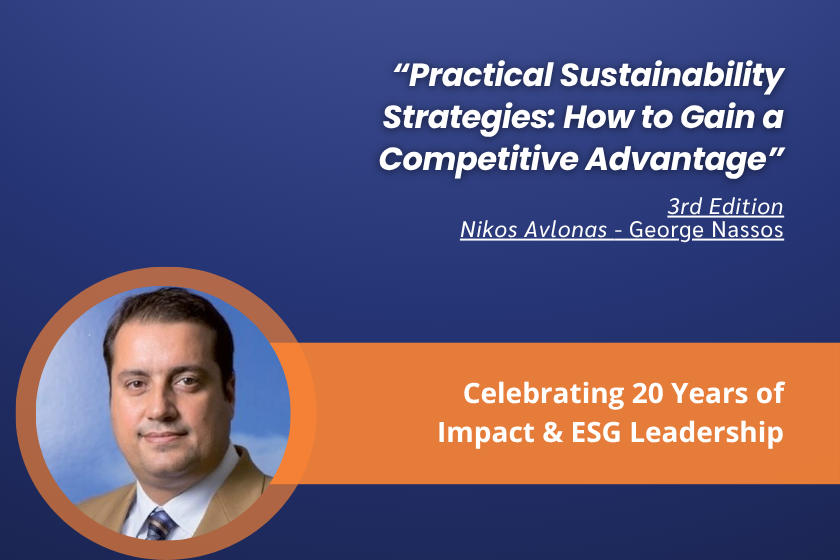 “Practical Sustainability Strategies: How to Gain a Competitive Advantage”

3rd Edition
Nikos Avlonas - George Nassos

Celebrating 20 Years of Impact & ESG Leadership